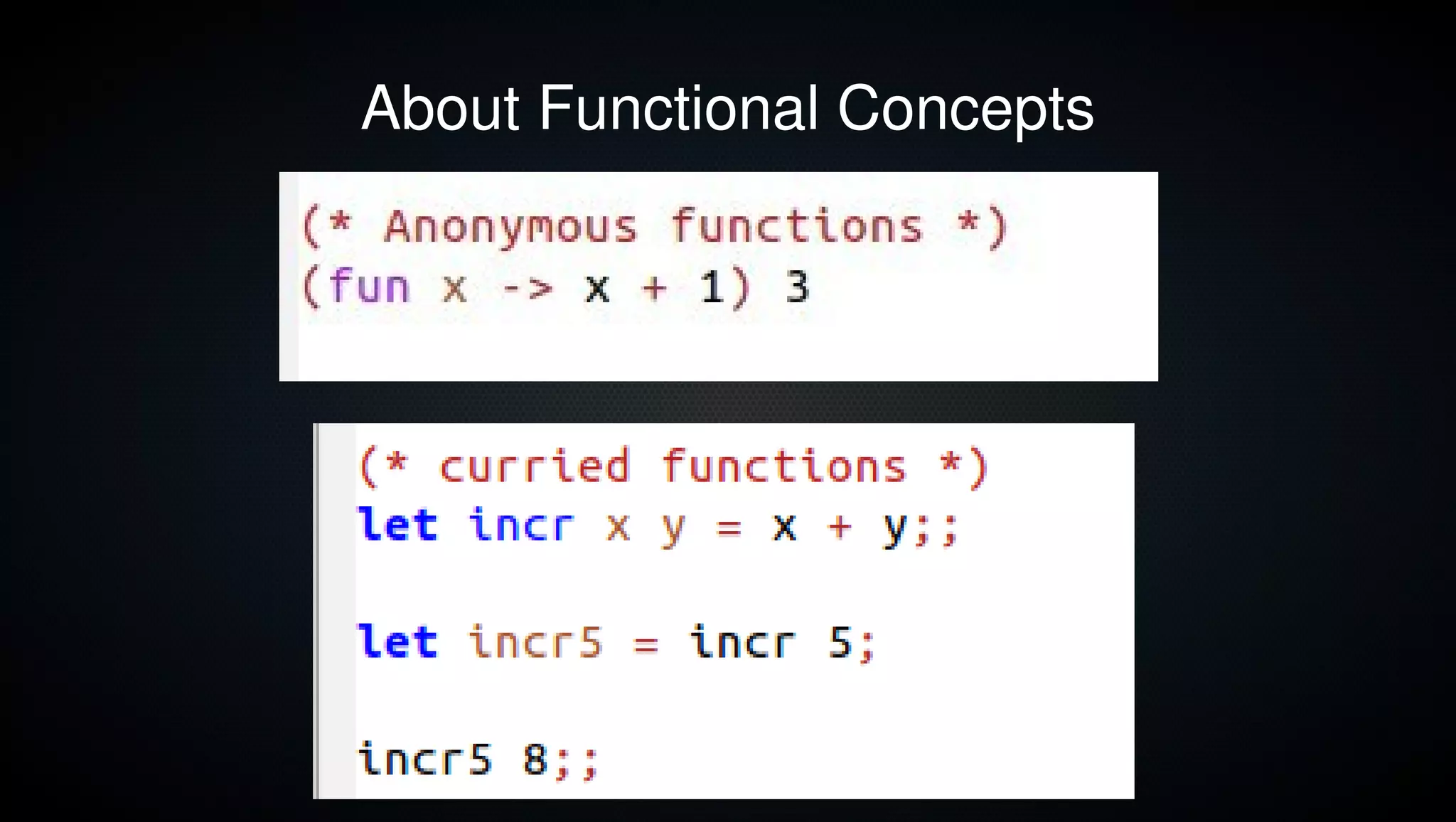 About Functional Concepts

(* Anonymous functions *)
(fun x -> x + 1) 3

(* curried functions *)
let incr x y = x + y;;

let incr5 = incr 5;

incr5 8;;